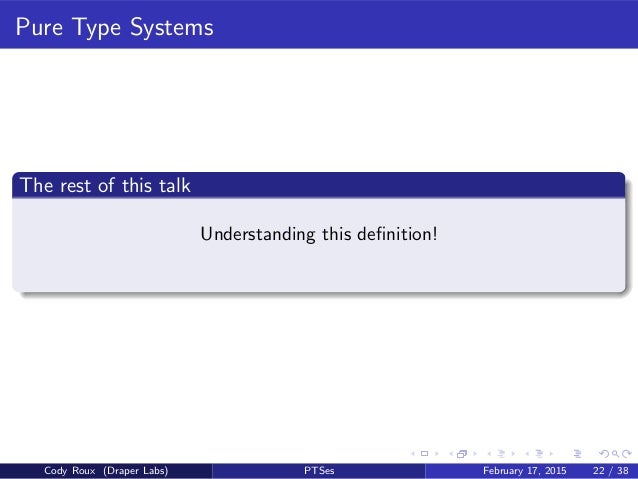 Pure Type Systems

The rest of this talk

Understanding this definition!

Cody Roux (Draper Labs)

PTSes

February 17, 2015 22 / 38